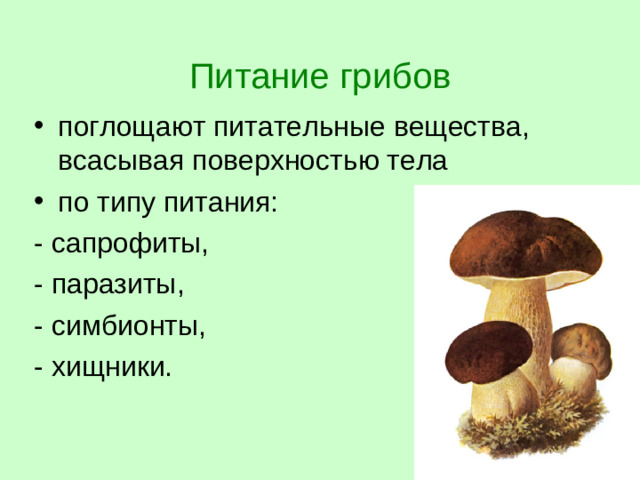 Питание грибов

• поглощают питательные вещества, всасывая поверхностью тела

• по типу питания:

- сапрофиты,

- паразиты,

- симбионты,

- хищники.